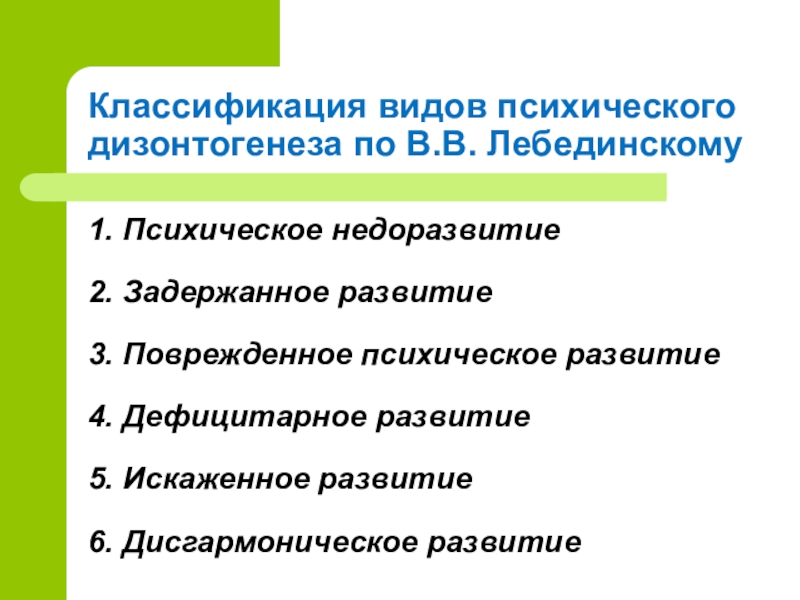 Классификация видов психического дизонтогенеза по В.В. Лебединскому

1. Психическое недоразвитие

2. Задержанное развитие

3. Поврежденное психическое развитие

4. Дефицитарное развитие

5. Искаженное развитие

6. Дисгармоническое развитие